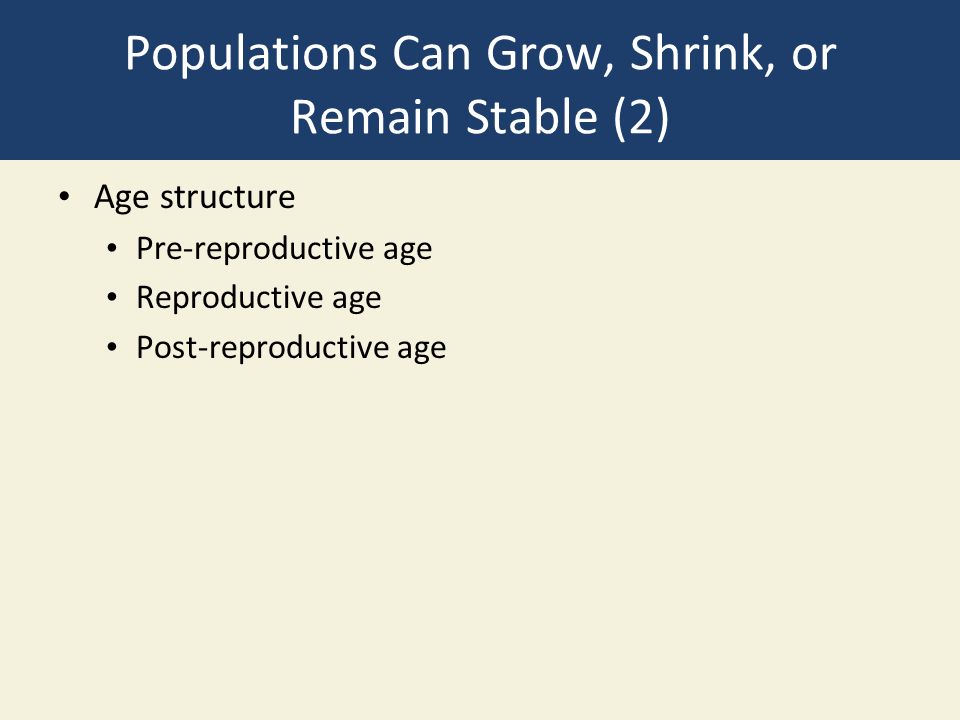 Populations Can Grow, Shrink, or Remain Stable (2)

• Age structure
  • Pre-reproductive age
  • Reproductive age
  • Post-reproductive age